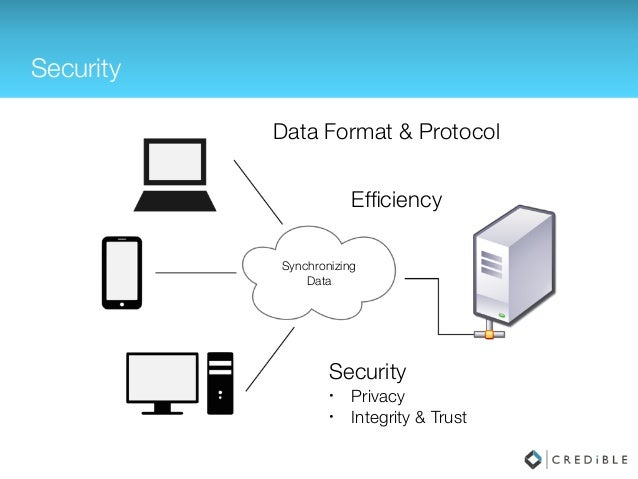 Security

Data Format & Protocol

Efficiency

Synchronizing Data

Security
• Privacy
• Integrity & Trust

CREDiBLE